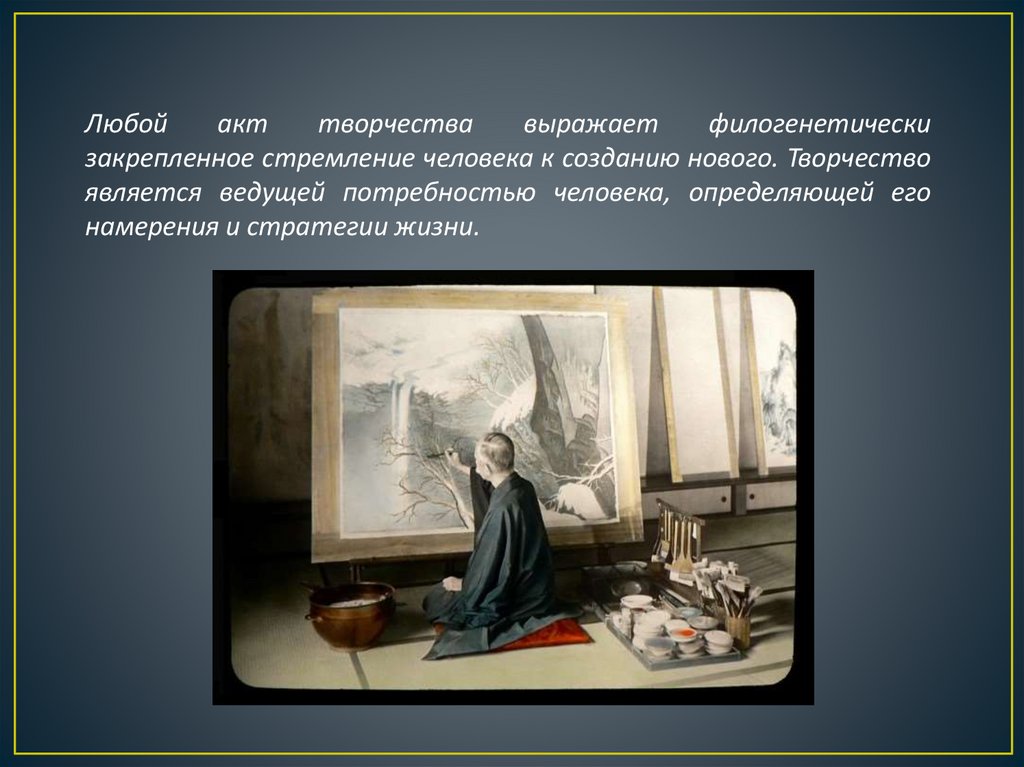 Любой акт творчества выражает филогенетически закрепленное стремление человека к созданию нового. Творчество является ведущей потребностью человека, определяющей его намерения и стратегии жизни.